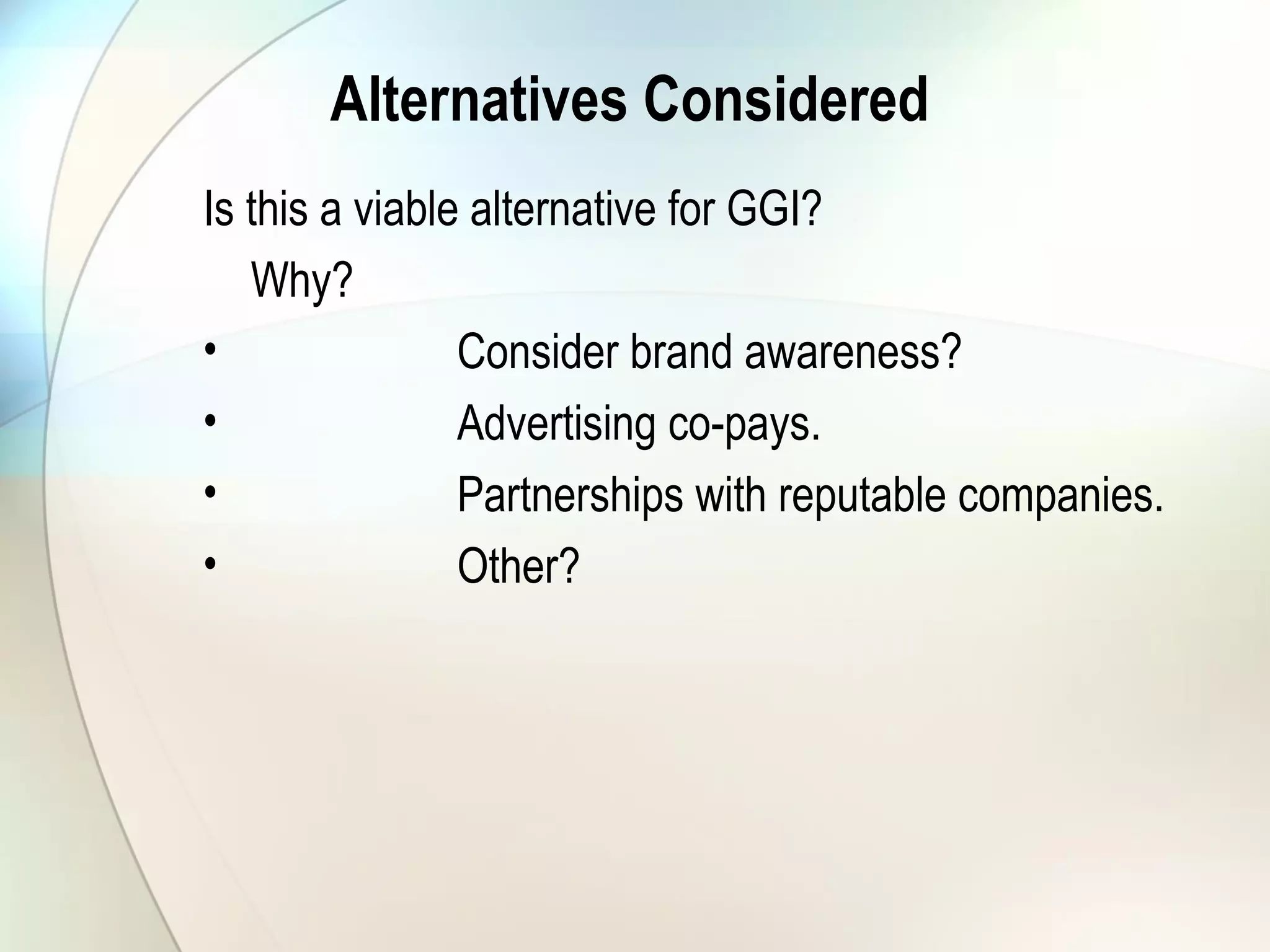 Alternatives Considered

Is this a viable alternative for GGI?

Why?

• Consider brand awareness?
• Advertising co-pays.
• Partnerships with reputable companies.
• Other?